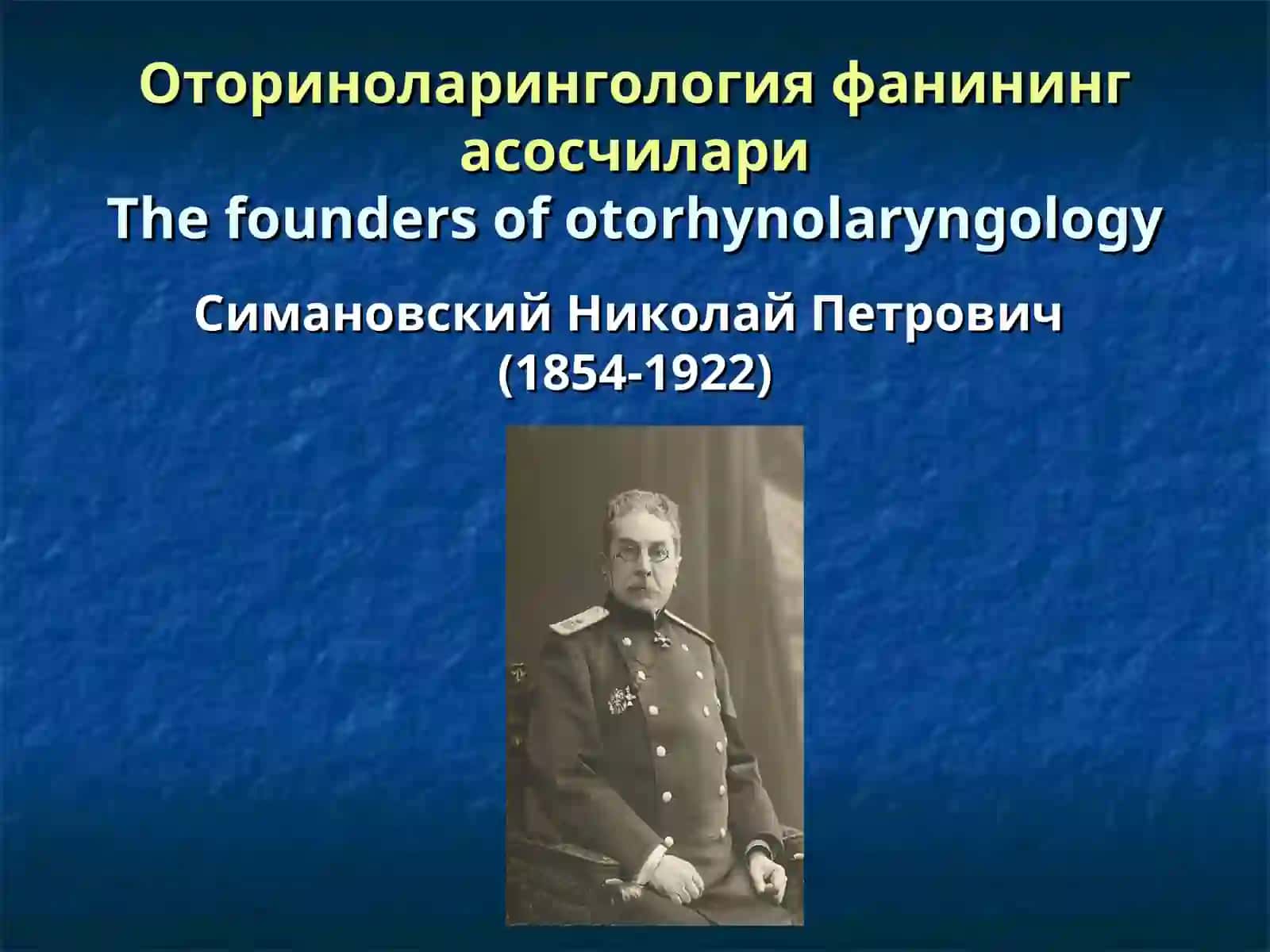 Оториноларингология фанининг асосчилари
The founders of otorhynolaryngology

Симановский Николай Петрович
(1854-1922)